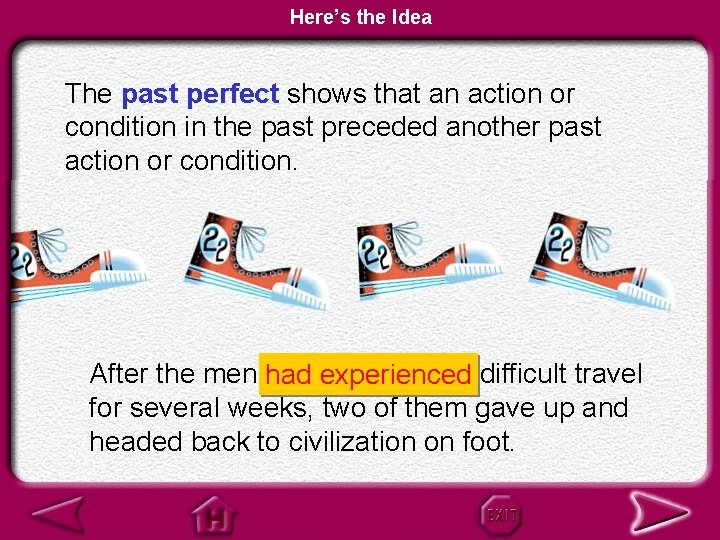 Here's the Idea

The past perfect shows that an action or condition in the past preceded another past action or condition.

22 22 22 22

After the men had experienced difficult travel for several weeks, two of them gave up and headed back to civilization on foot.

H EXIT